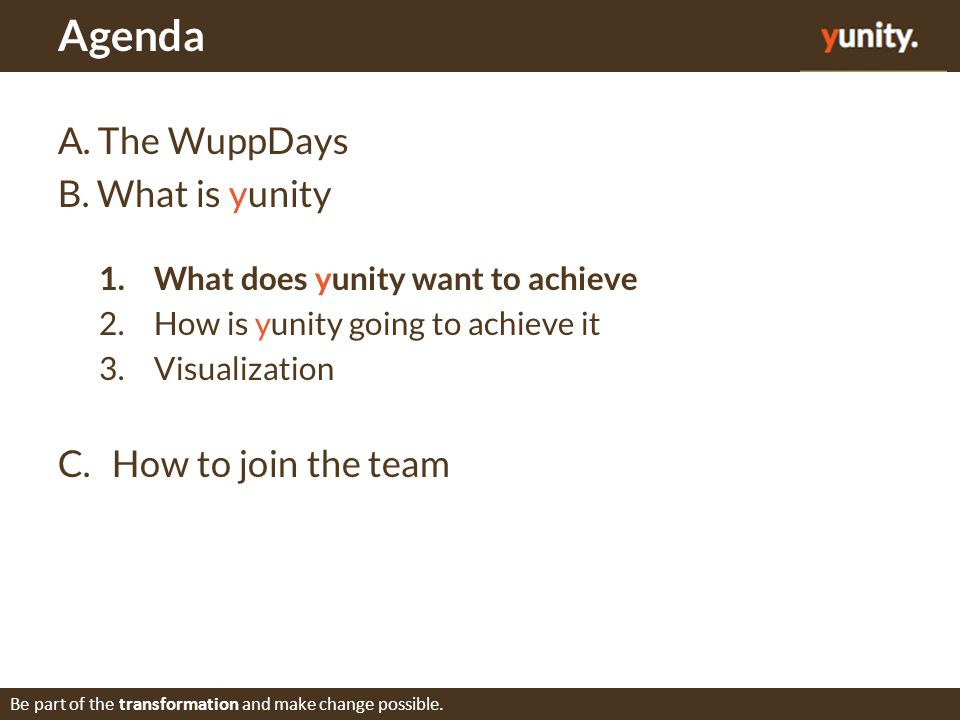 Agenda

yunity.

A. The WuppDays
B. What is yunity

1. What does yunity want to achieve
2. How is yunity going to achieve it
3. Visualization

C. How to join the team

Be part of the transformation and make change possible.